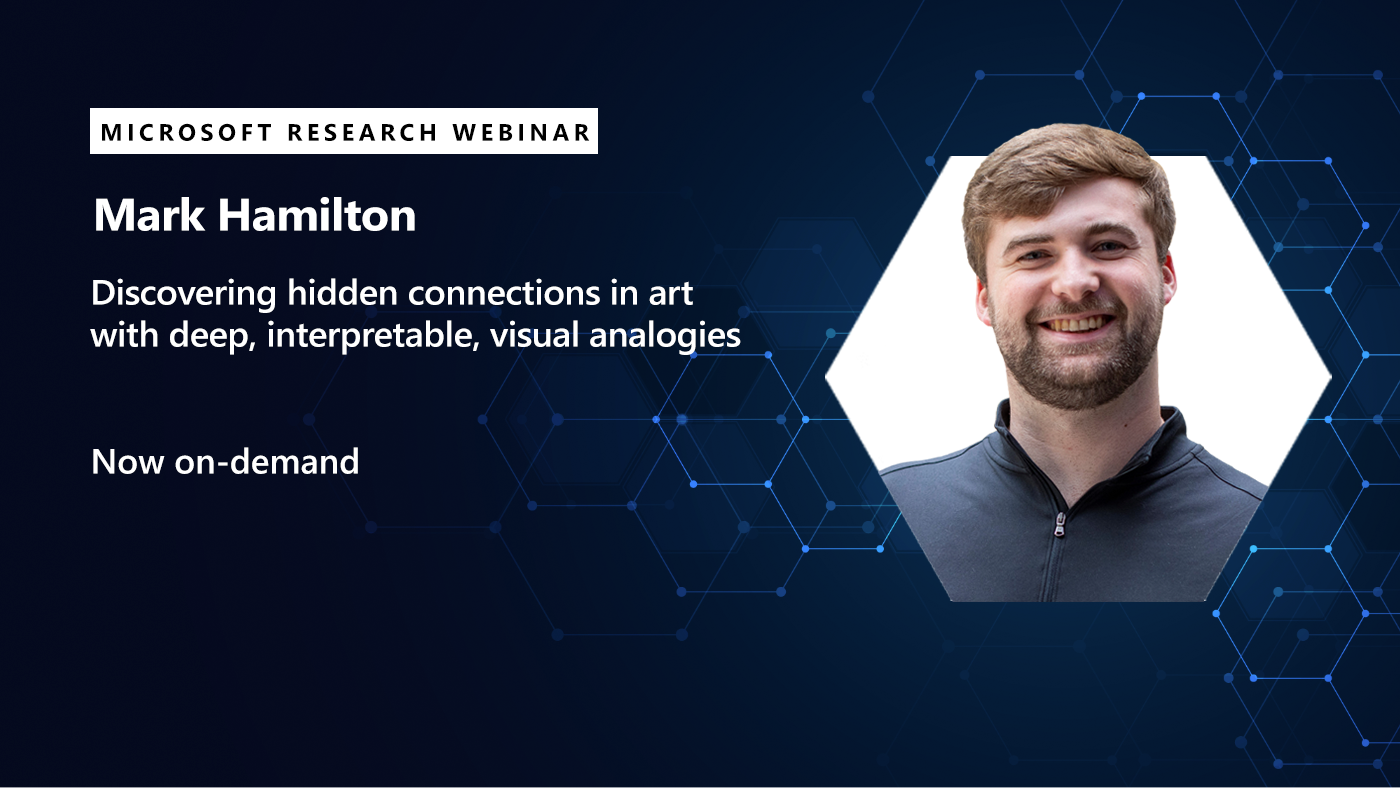 MICROSOFT RESEARCH WEBINAR

Mark Hamilton

Discovering hidden connections in art with deep, interpretable, visual analogies

Now on-demand